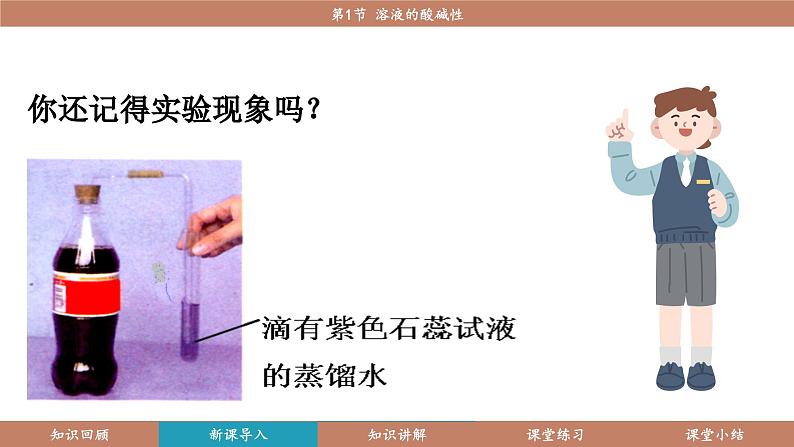 第1节 溶液的酸碱性

你还记得实验现象吗？

滴有紫色石蕊试液的蒸馏水

知识回顾　新课导入　知识讲解　课堂练习　课堂小结